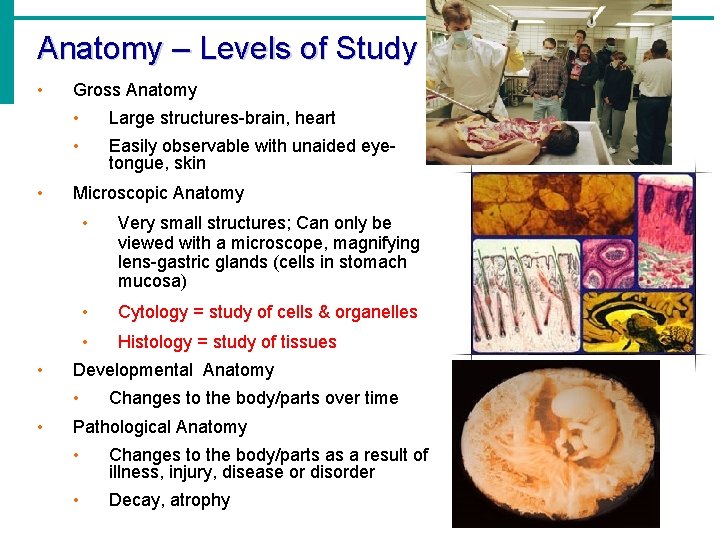 Anatomy – Levels of Study

• Gross Anatomy
  • Large structures-brain, heart
  • Easily observable with unaided eye-tongue, skin
• Microscopic Anatomy
  • Very small structures; Can only be viewed with a microscope, magnifying lens-gastric glands (cells in stomach mucosa)
  • Cytology = study of cells & organelles
  • Histology = study of tissues
• Developmental Anatomy
  • Changes to the body/parts over time
• Pathological Anatomy
  • Changes to the body/parts as a result of illness, injury, disease or disorder
  • Decay, atrophy